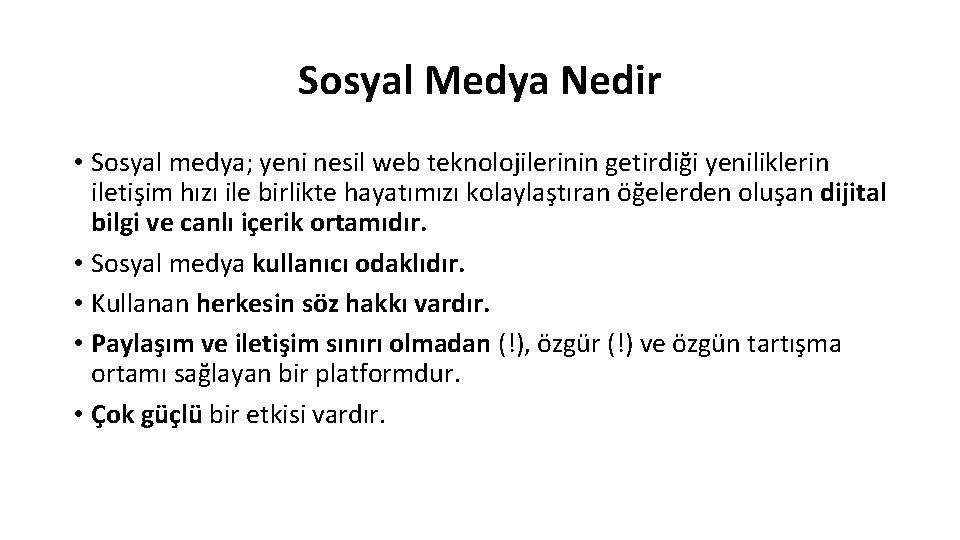 Sosyal Medya Nedir

• Sosyal medya; yeni nesil web teknolojilerinin getirdiği yeniliklerin iletişim hızı ile birlikte hayatımızı kolaylaştıran öğelerden oluşan dijital bilgi ve canlı içerik ortamıdır.

• Sosyal medya kullanıcı odaklıdır.

• Kullanan herkesin söz hakkı vardır.

• Paylaşım ve iletişim sınırı olmadan (!), özgür (!) ve özgün tartışma ortamı sağlayan bir platformdur.

• Çok güçlü bir etkisi vardır.